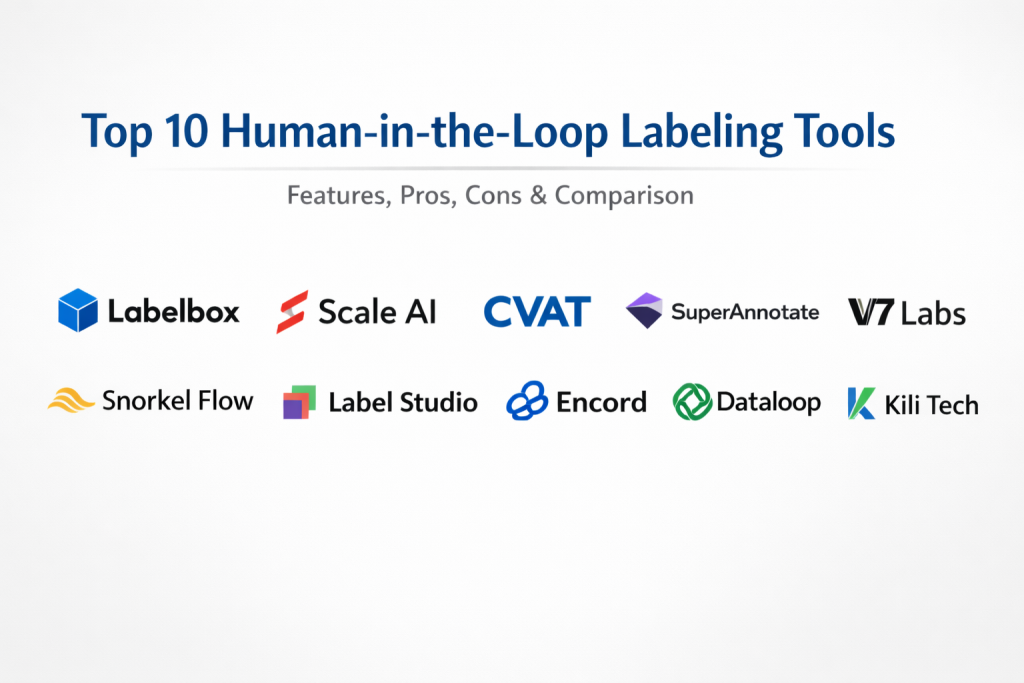 Top 10 Human-in-the-Loop Labeling Tools

Features, Pros, Cons & Comparison

Labelbox Scale AI CVAT SuperAnnotate V7 Labs

Snorkel Flow Label Studio Encord Dataloop Kili Tech